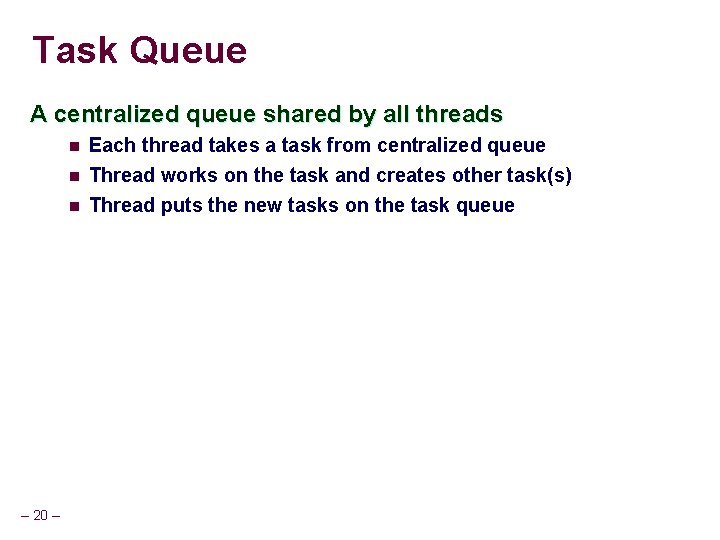 Task Queue

A centralized queue shared by all threads

- Each thread takes a task from centralized queue
- Thread works on the task and creates other task(s)
- Thread puts the new tasks on the task queue

– 20 –